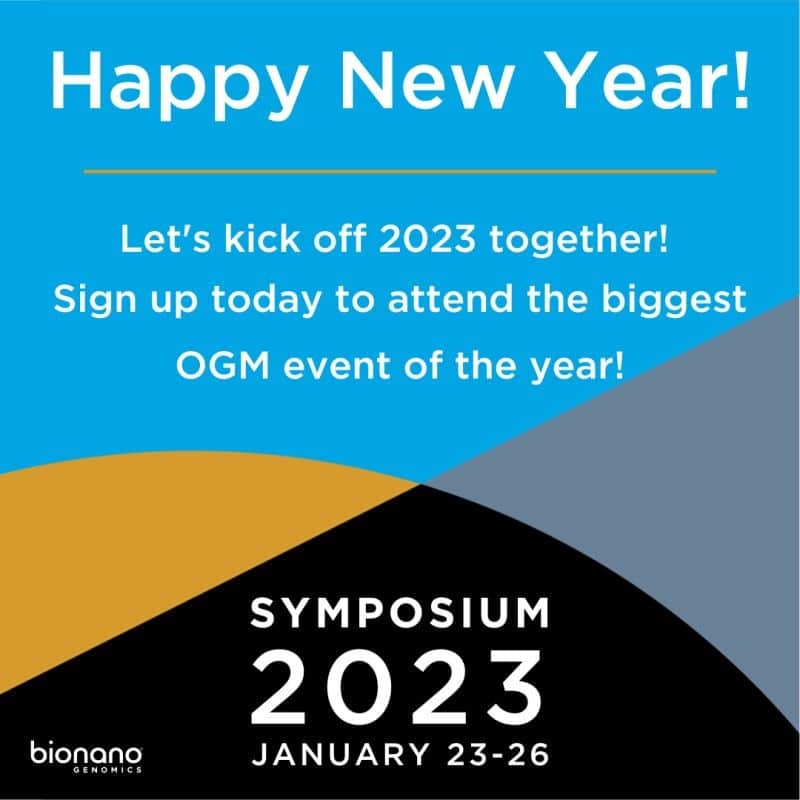 Happy New Year!

Let's kick off 2023 together!
Sign up today to attend the biggest
OGM event of the year!

SYMPOSIUM
2023
JANUARY 23-26

bionano
GENOMICS